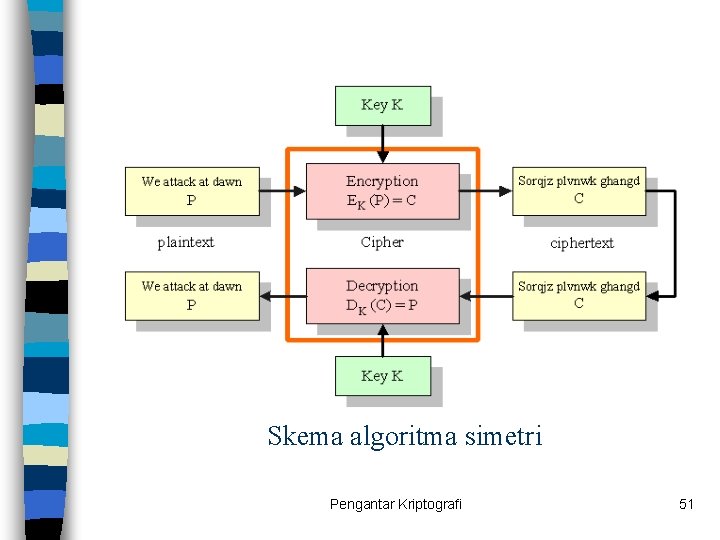 Key K

We attack at dawn
P

Encryption
$E_K(P) = C$

Sorqjz plvnwk ghangd
C

plaintext

Cipher

ciphertext

We attack at dawn
P

Decryption
$D_K(C) = P$

Sorqjz plvnwk ghangd
C

Key K

Skema algoritma simetri

Pengantar Kriptografi

51